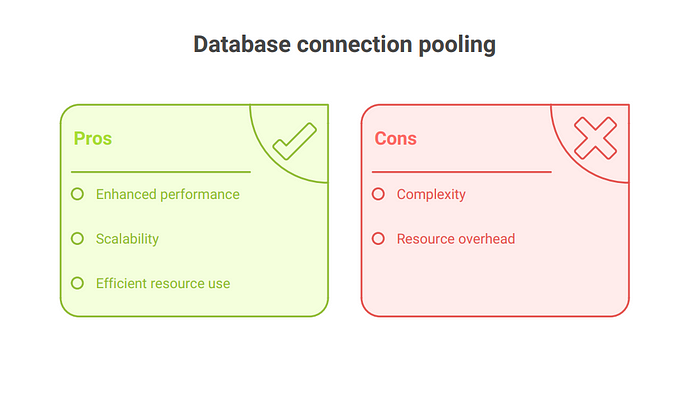 Database connection pooling

Pros

Enhanced performance

Scalability

Efficient resource use

Cons

Complexity

Resource overhead